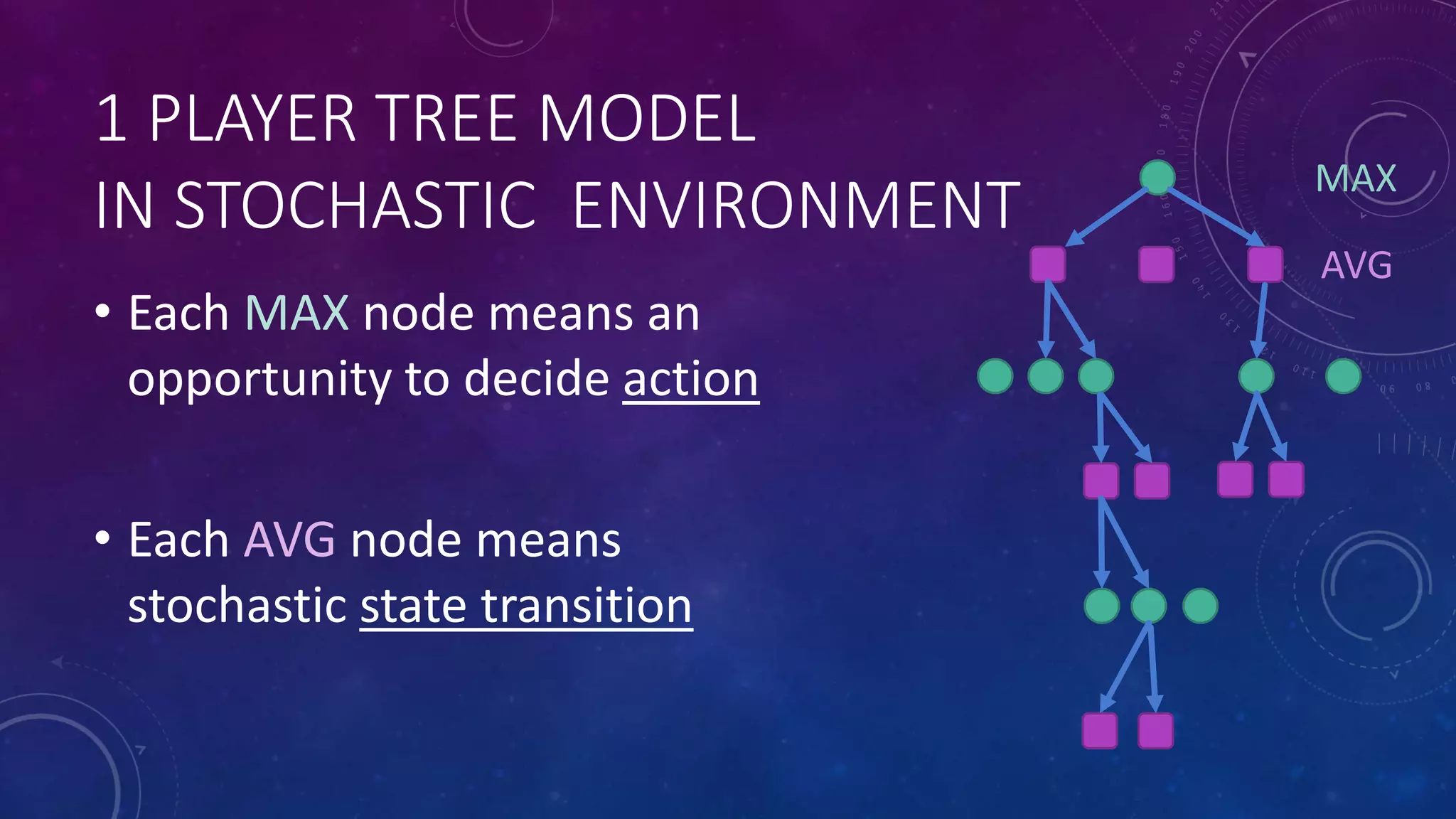 1 PLAYER TREE MODEL
IN STOCHASTIC ENVIRONMENT

• Each MAX node means an opportunity to decide action

• Each AVG node means stochastic state transition

MAX

AVG